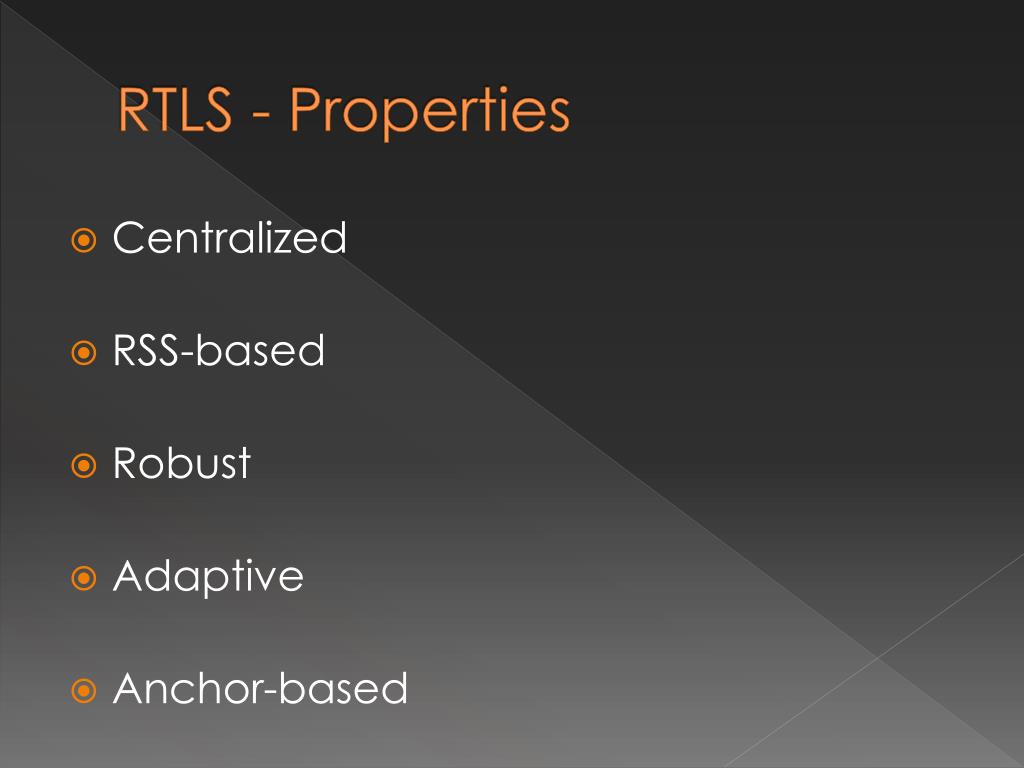 RTLS - Properties

Centralized

RSS-based

Robust

Adaptive

Anchor-based